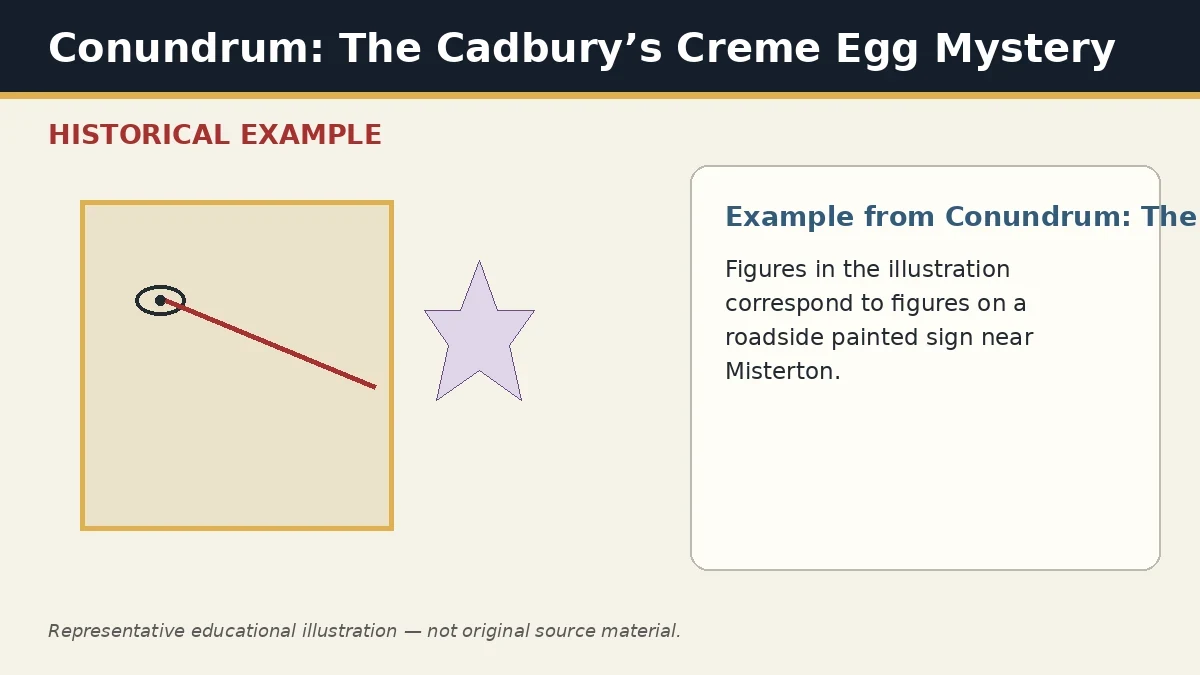 Conundrum: The Cadbury’s Creme Egg Mystery

HISTORICAL EXAMPLE

Example from Conundrum: The

Figures in the illustration correspond to figures on a roadside painted sign near Misterton.

Representative educational illustration — not original source material.